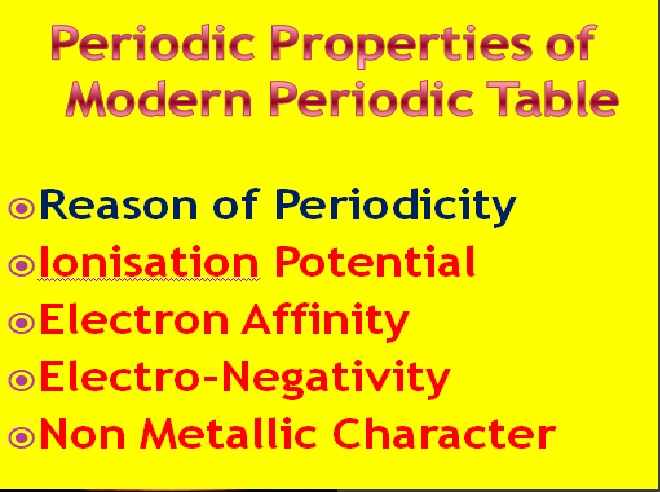 Periodic Properties of Modern Periodic Table

Reason of Periodicity
Ionisation Potential
Electron Affinity
Electro-Negativity
Non Metallic Character